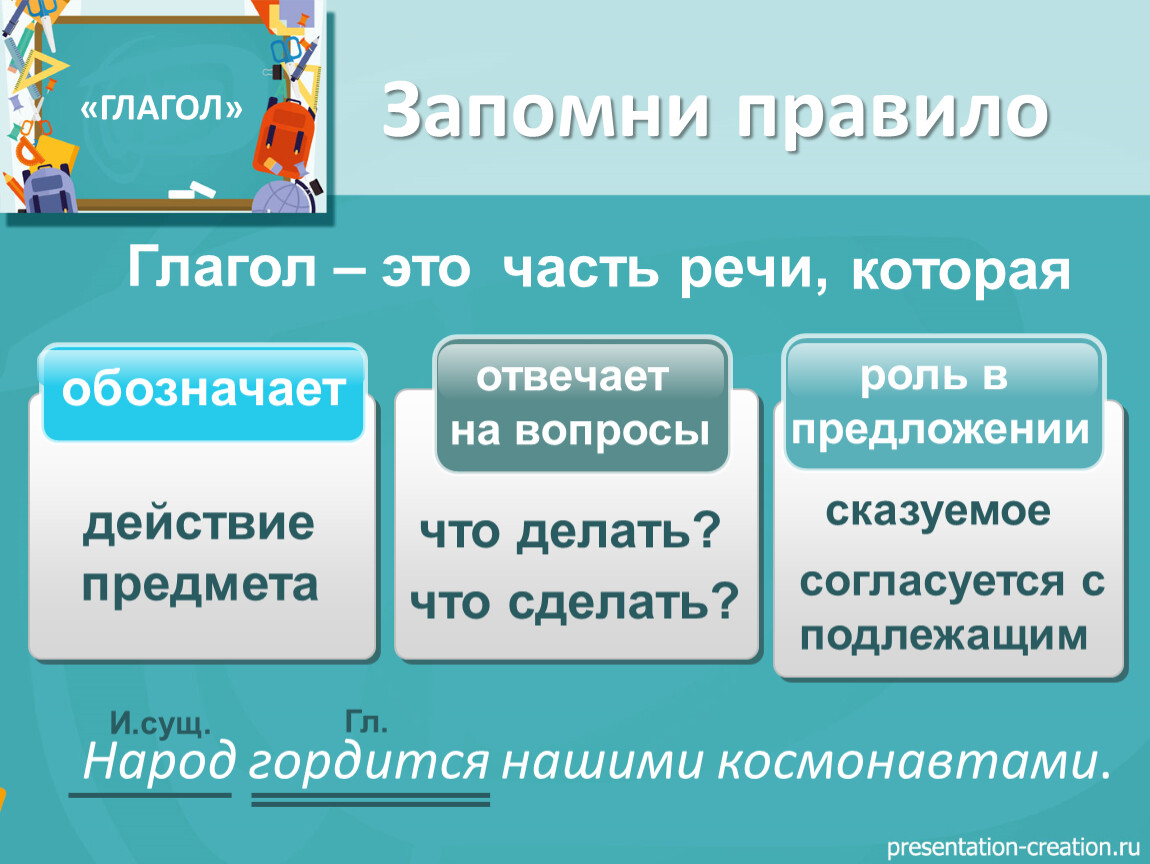 «ГЛАГОЛ»

Запомни правило

Глагол – это часть речи, которая

обозначает

действие предмета

отвечает на вопросы

что делать?

что сделать?

роль в предложении

сказуемое

согласуется с подлежащим

И.сущ. Гл.

Народ гордится нашими космонавтами.

presentation-creation.ru